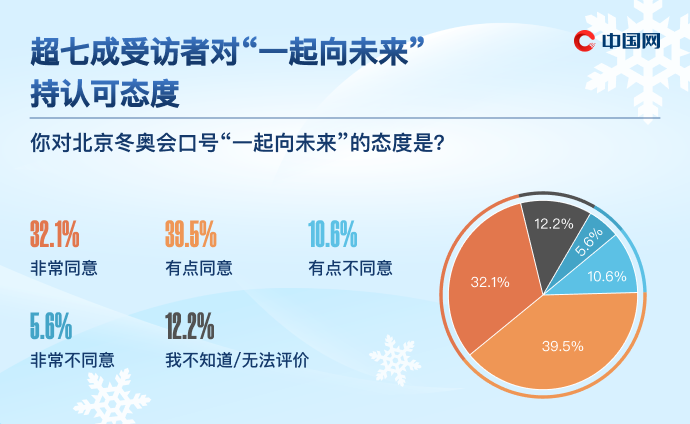 超七成受访者对“一起向未来”持认可态度

中国网

你对北京冬奥会口号“一起向未来”的态度是？

32.1%
非常同意

39.5%
有点同意

10.6%
有点不同意

5.6%
非常不同意

12.2%
我不知道/无法评价

12.2%
5.6%
10.6%
32.1%
39.5%